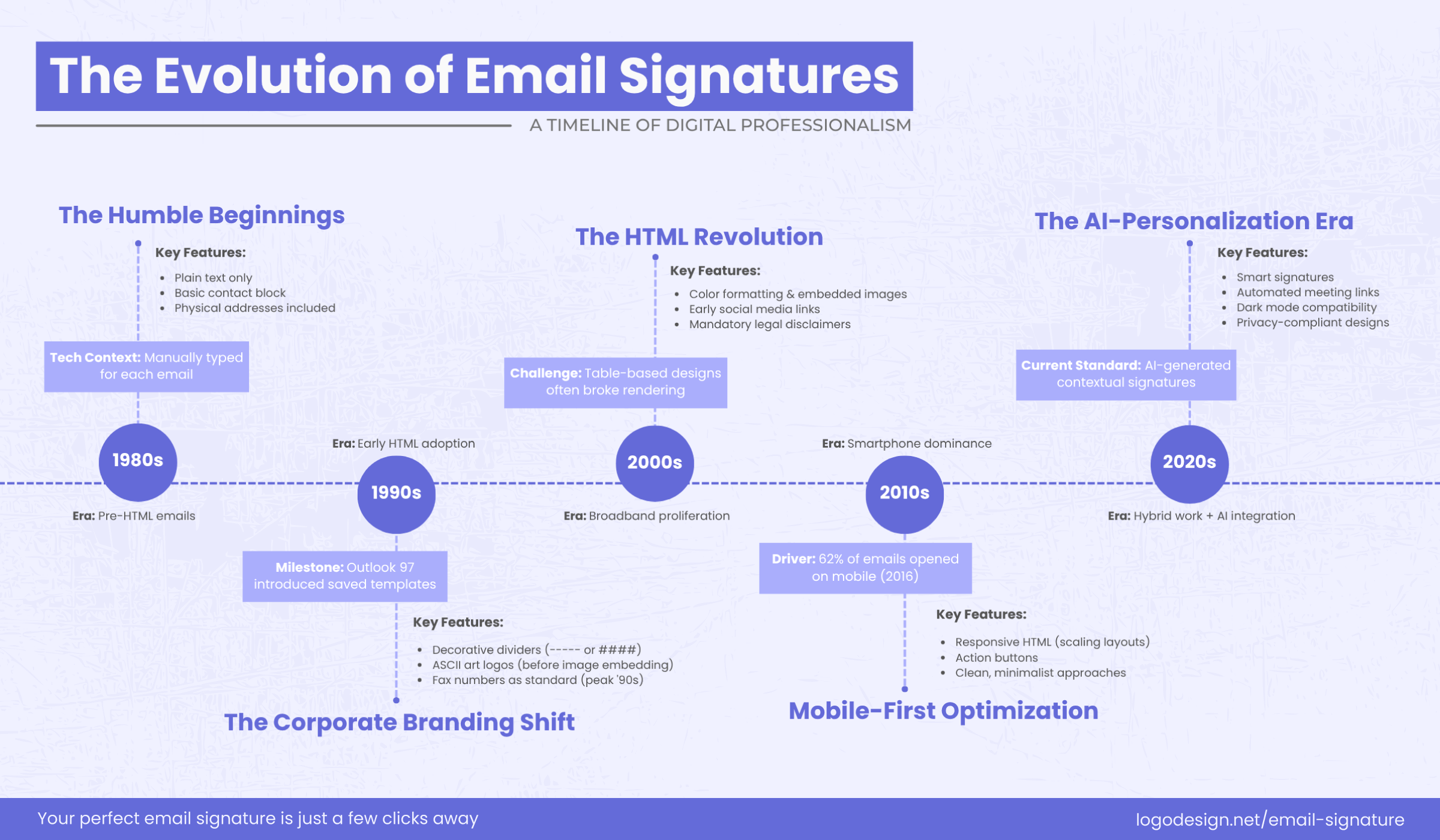 The Evolution of Email Signatures

A TIMELINE OF DIGITAL PROFESSIONALISM

The Humble Beginnings

Key Features:
- Plain text only
- Basic contact block
- Physical addresses included

Tech Context: Manually typed for each email

1980s

Era: Pre-HTML emails

Era: Early HTML adoption

1990s

Milestone: Outlook 97 introduced saved templates

Key Features:
- Decorative dividers (----- or ####)
- ASCII art logos (before image embedding)
- Fax numbers as standard (peak '90s)

The Corporate Branding Shift

The HTML Revolution

Key Features:
- Color formatting & embedded images
- Early social media links
- Mandatory legal disclaimers

Challenge: Table-based designs often broke rendering

2000s

Era: Broadband proliferation

Era: Smartphone dominance

2010s

Driver: 62% of emails opened on mobile (2016)

Key Features:
- Responsive HTML (scaling layouts)
- Action buttons
- Clean, minimalist approaches

Mobile-First Optimization

The AI-Personalization Era

Key Features:
- Smart signatures
- Automated meeting links
- Dark mode compatibility
- Privacy-compliant designs

Current Standard: AI-generated contextual signatures

2020s

Era: Hybrid work + AI integration

Your perfect email signature is just a few clicks away

logodesign.net/email-signature